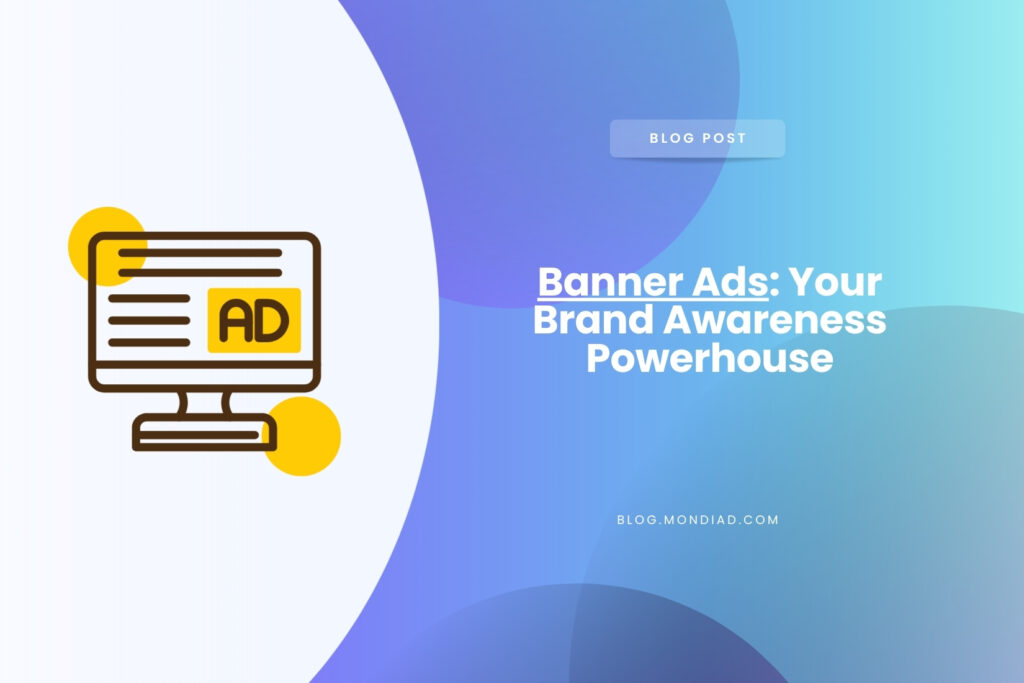 AD

BLOG POST

Banner Ads: Your Brand Awareness Powerhouse

BLOG.MONDIAD.COM